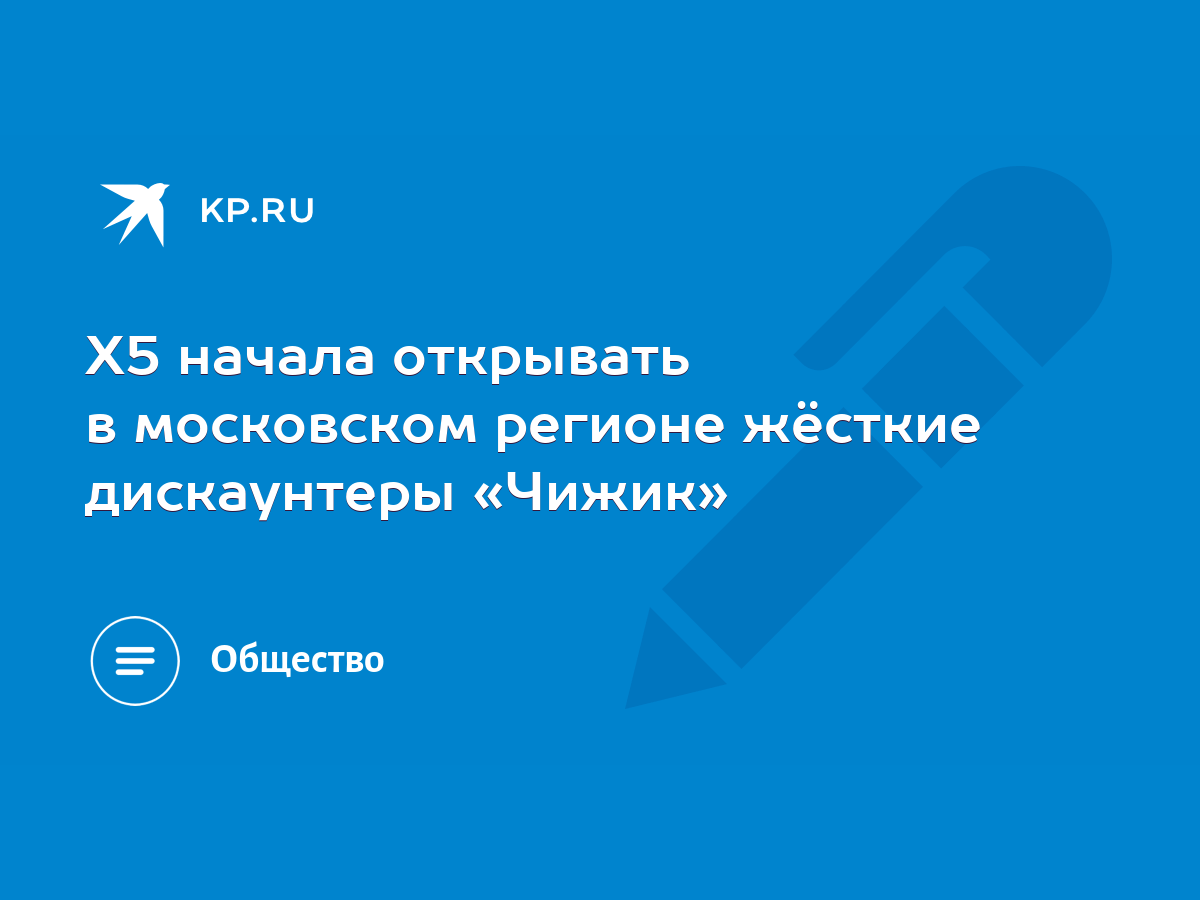 KP.RU

X5 начала открывать в московском регионе жёсткие дискаунтеры «Чижик»

Общество